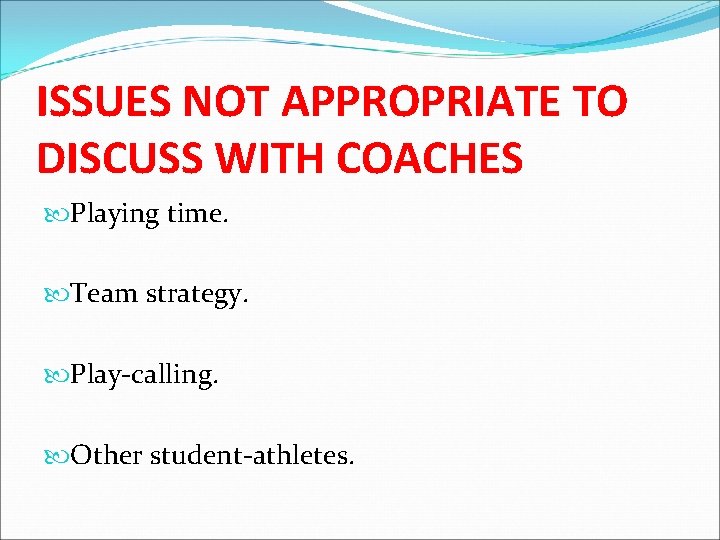 ISSUES NOT APPROPRIATE TO DISCUSS WITH COACHES

Playing time.

Team strategy.

Play-calling.

Other student-athletes.